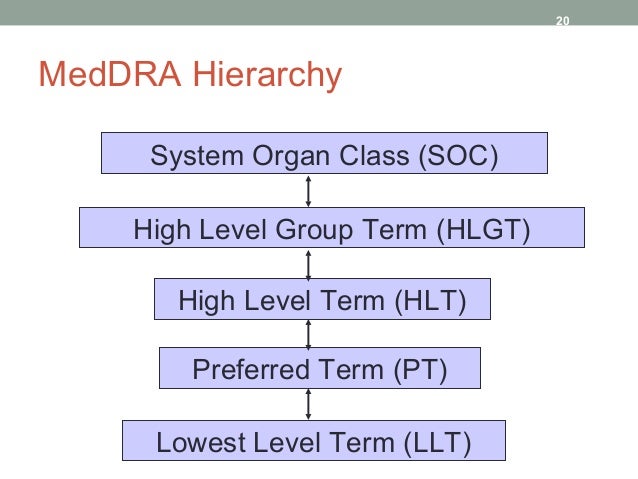 20

MedDRA Hierarchy

System Organ Class (SOC)

High Level Group Term (HLGT)

High Level Term (HLT)

Preferred Term (PT)

Lowest Level Term (LLT)